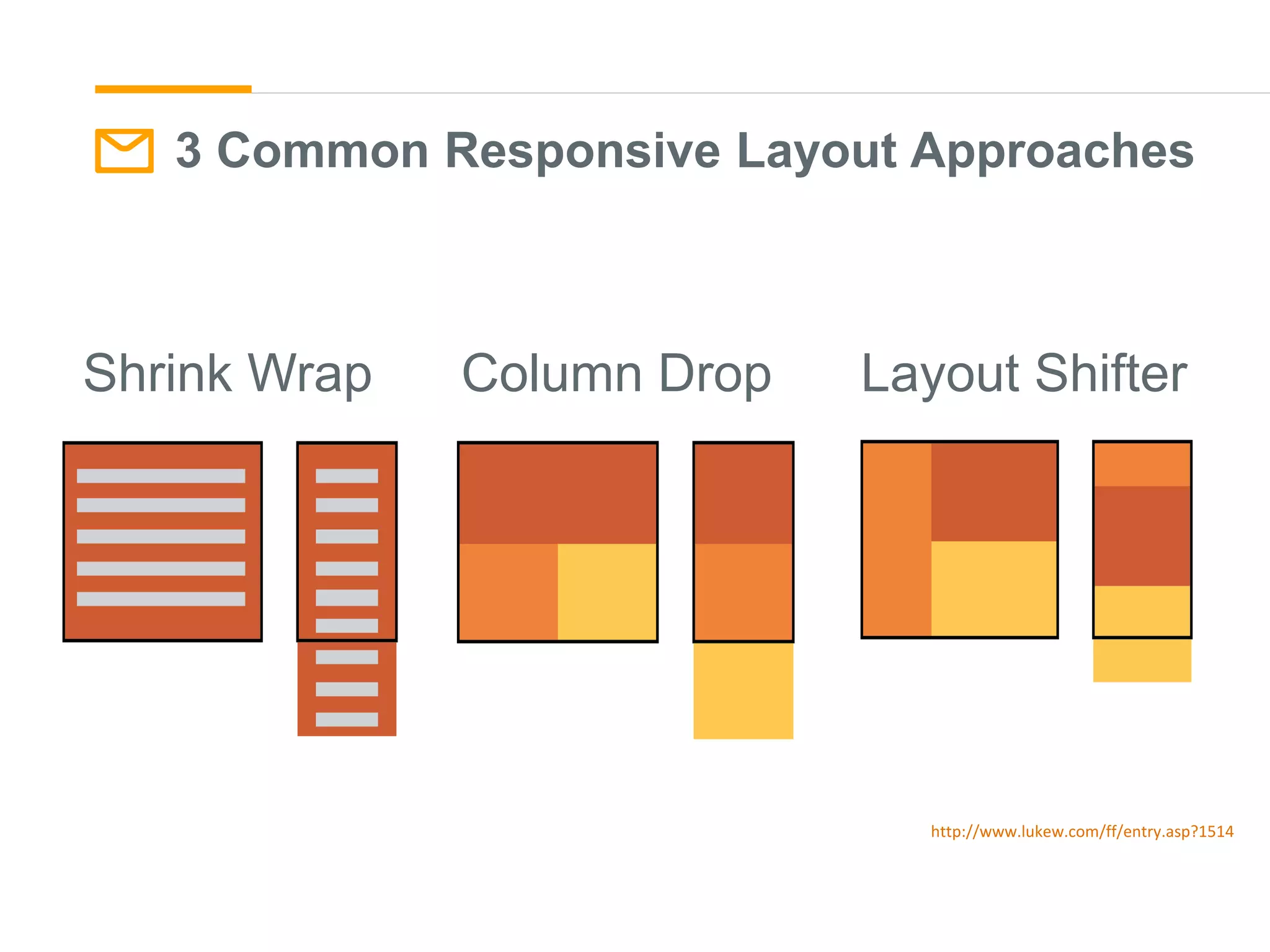 3 Common Responsive Layout Approaches

Shrink Wrap

Column Drop

Layout Shifter

http://www.lukew.com/ff/entry.asp?1514